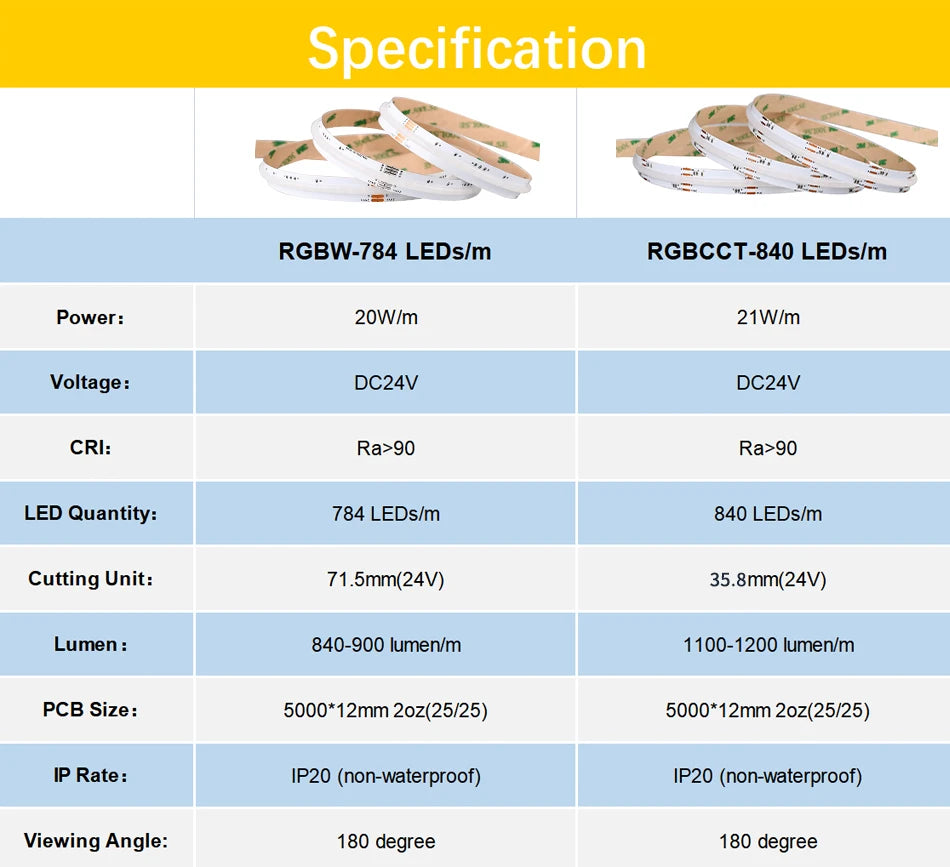 Specification

| | RGBW-784 LEDs/m | RGBCCT-840 LEDs/m |
|---|---|---|
| Power： | 20W/m | 21W/m |
| Voltage： | DC24V | DC24V |
| CRI： | Ra>90 | Ra>90 |
| LED Quantity： | 784 LEDs/m | 840 LEDs/m |
| Cutting Unit： | 71.5mm(24V) | 35.8mm(24V) |
| Lumen： | 840-900 lumen/m | 1100-1200 lumen/m |
| PCB Size： | 5000*12mm 2oz(25/25) | 5000*12mm 2oz(25/25) |
| IP Rate： | IP20 (non-waterproof) | IP20 (non-waterproof) |
| Viewing Angle: | 180 degree | 180 degree |